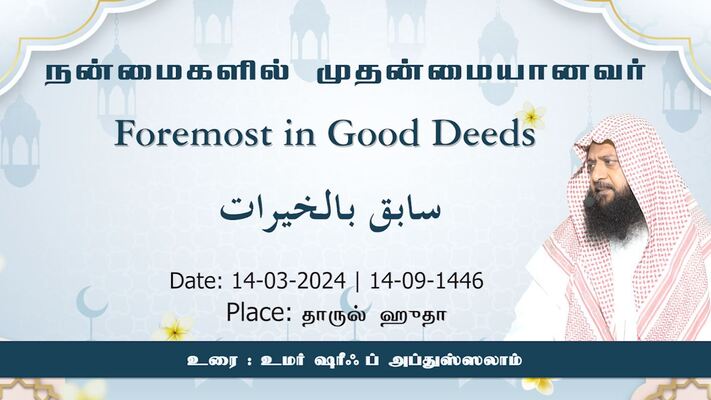 நன்மைகளில் முதன்மையானவர்

Foremost in Good Deeds

سابق بالخيرات

Date: 14-03-2024 | 14-09-1446

Place: தாருல் ஹுதா

உரை : உமர் ஷரீஃப் அப்துஸ்ஸலாம்